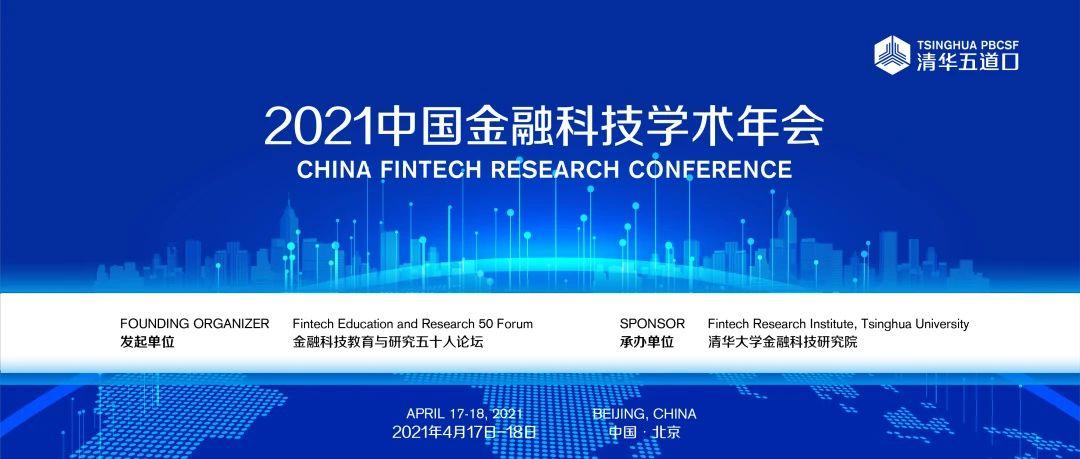 TSINGHUA PBCSF
清华五道口

2021中国金融科技学术年会
CHINA FINTECH RESEARCH CONFERENCE

FOUNDING ORGANIZER
发起单位

Fintech Education and Research 50 Forum
金融科技教育与研究五十人论坛

SPONSOR
承办单位

Fintech Research Institute, Tsinghua University
清华大学金融科技研究院

APRIL 17-18, 2021
2021年4月17日-18日

BEIJING, CHINA
中国 · 北京